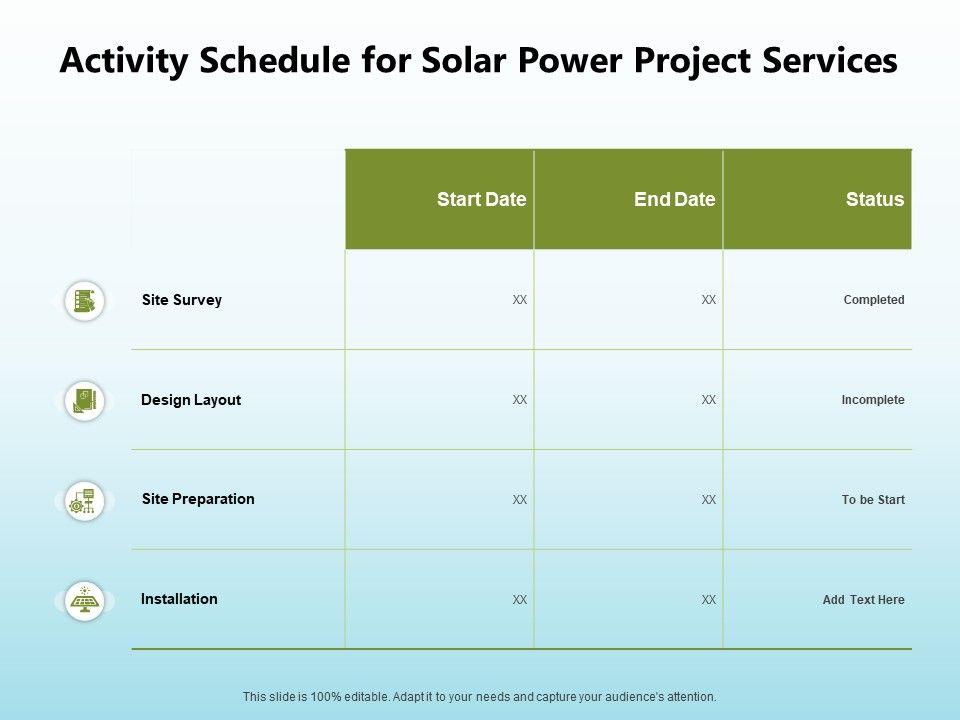 Activity Schedule for Solar Power Project Services

| | Start Date | End Date | Status |
|---|---|---|---|
| Site Survey | XX | XX | Completed |
| Design Layout | XX | XX | Incomplete |
| Site Preparation | XX | XX | To be Start |
| Installation | XX | XX | Add Text Here |

This slide is 100% editable. Adapt it to your needs and capture your audience's attention.